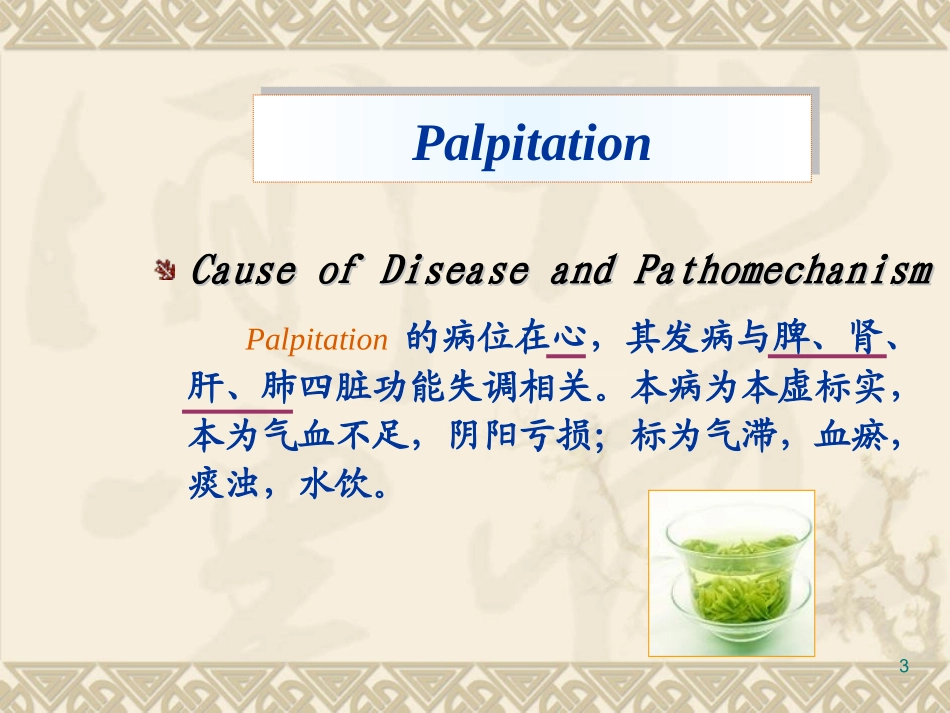 Palpitation

Cause of Disease and Pathomechanism

Palpitation 的病位在心，其发病与脾、肾、肝、肺四脏功能失调相关。本病为本虚标实，本为气血不足，阴阳亏损；标为气滞，血瘀，痰浊，水饮。

3